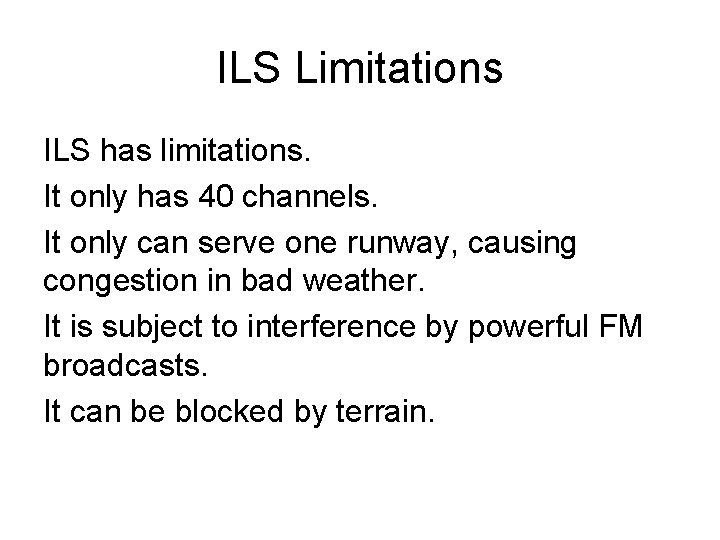 ILS Limitations

ILS has limitations.

It only has 40 channels.

It only can serve one runway, causing congestion in bad weather.

It is subject to interference by powerful FM broadcasts.

It can be blocked by terrain.